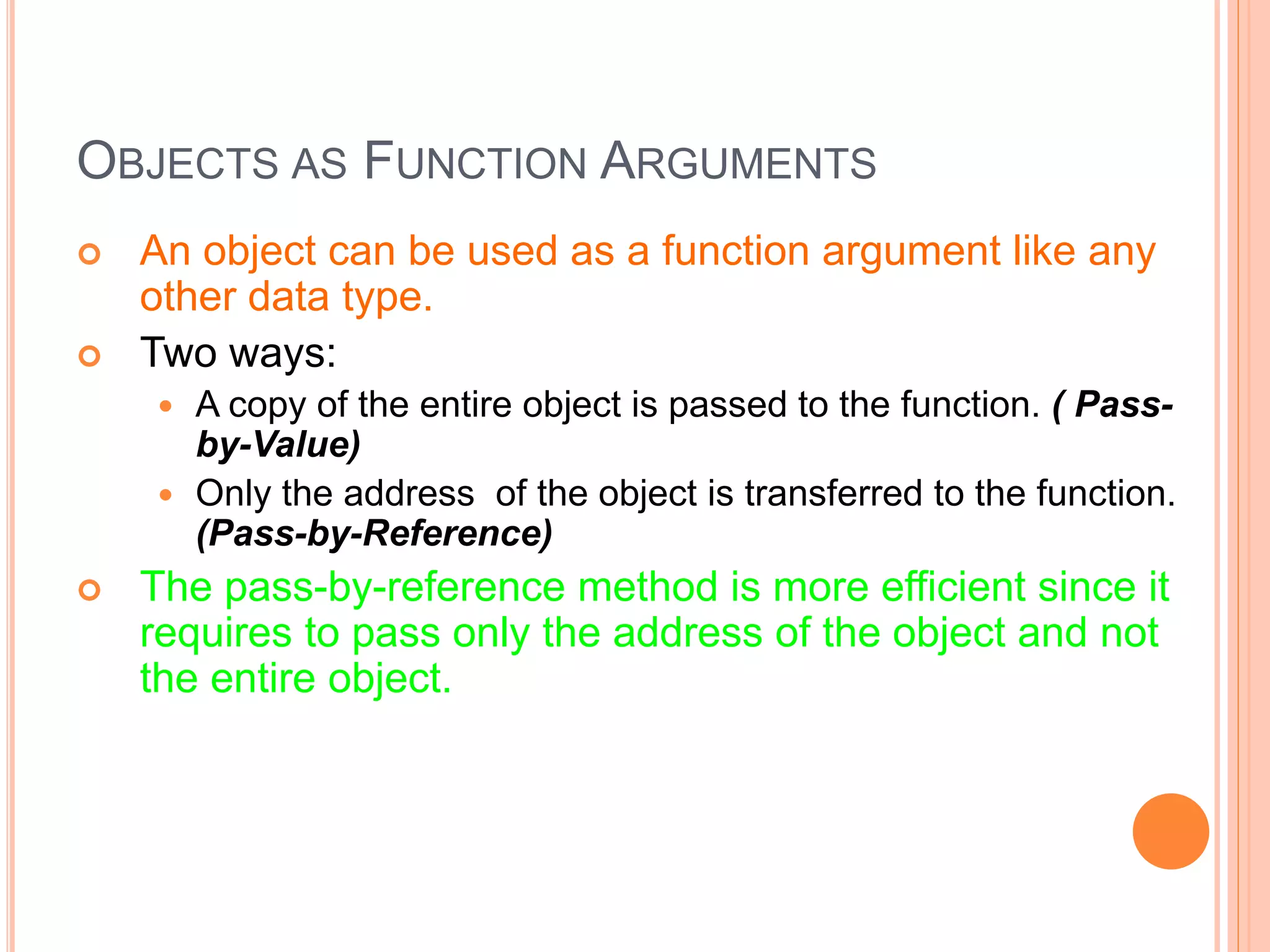 OBJECTS AS FUNCTION ARGUMENTS

An object can be used as a function argument like any other data type.

Two ways:

A copy of the entire object is passed to the function. ( Pass-by-Value)

Only the address of the object is transferred to the function. (Pass-by-Reference)

The pass-by-reference method is more efficient since it requires to pass only the address of the object and not the entire object.